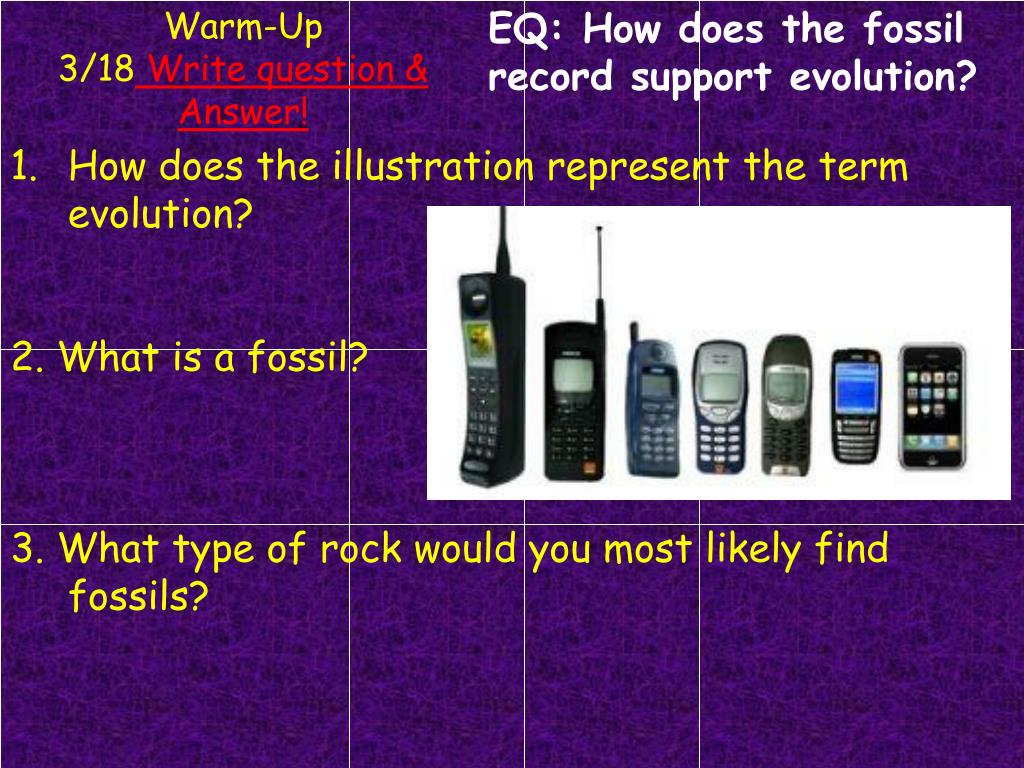 Warm-Up
3/18 Write question & Answer!

EQ: How does the fossil record support evolution?

1. How does the illustration represent the term evolution?

2. What is a fossil?

3. What type of rock would you most likely find fossils?